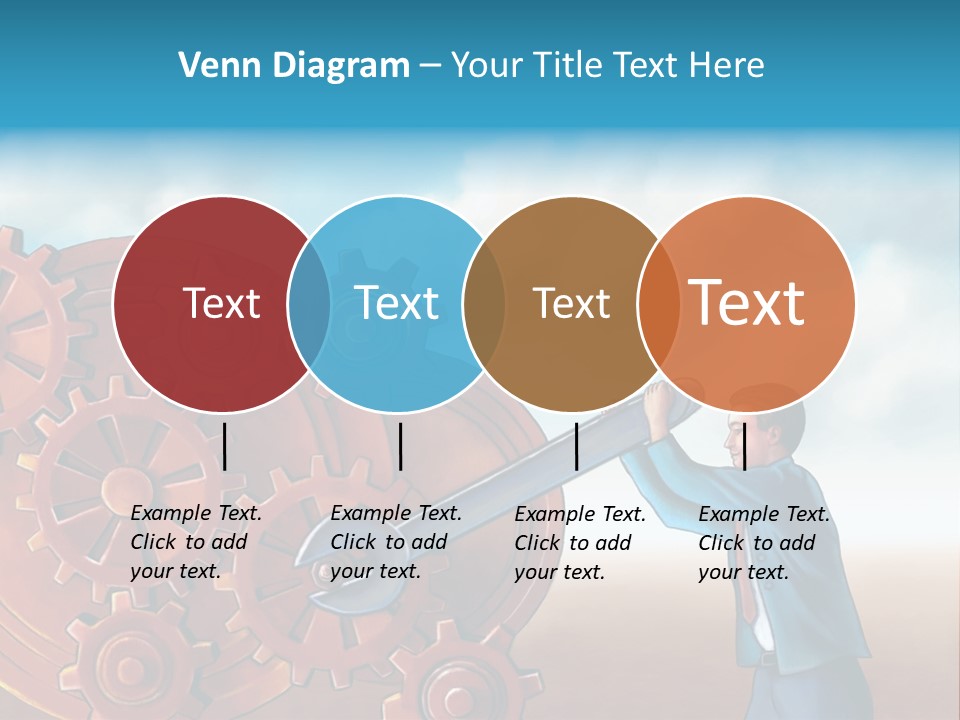 Venn Diagram – Your Title Text Here

Text

Text

Text

Text

Example Text. Click to add your text.

Example Text. Click to add your text.

Example Text. Click to add your text.

Example Text. Click to add your text.